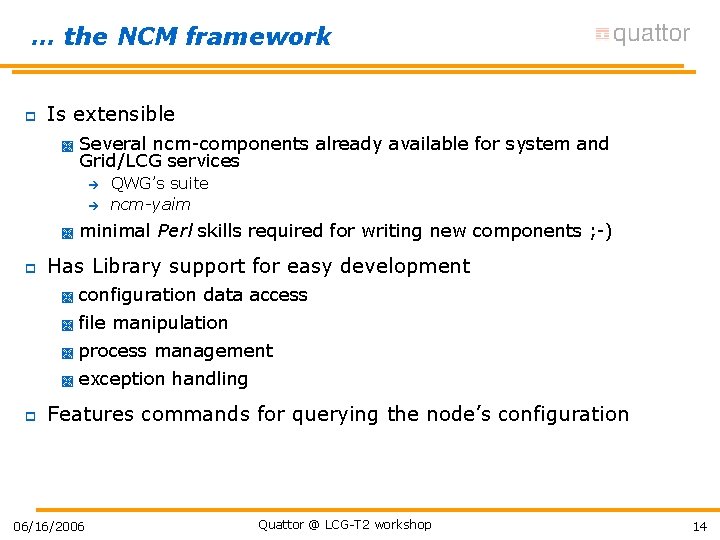 … the NCM framework

quattor

Is extensible

Several ncm-components already available for system and Grid/LCG services

QWG's suite

ncm-yaim

minimal Perl skills required for writing new components ;-)

Has Library support for easy development

configuration data access

file manipulation

process management

exception handling

Features commands for querying the node's configuration

06/16/2006

Quattor @ LCG-T2 workshop

14